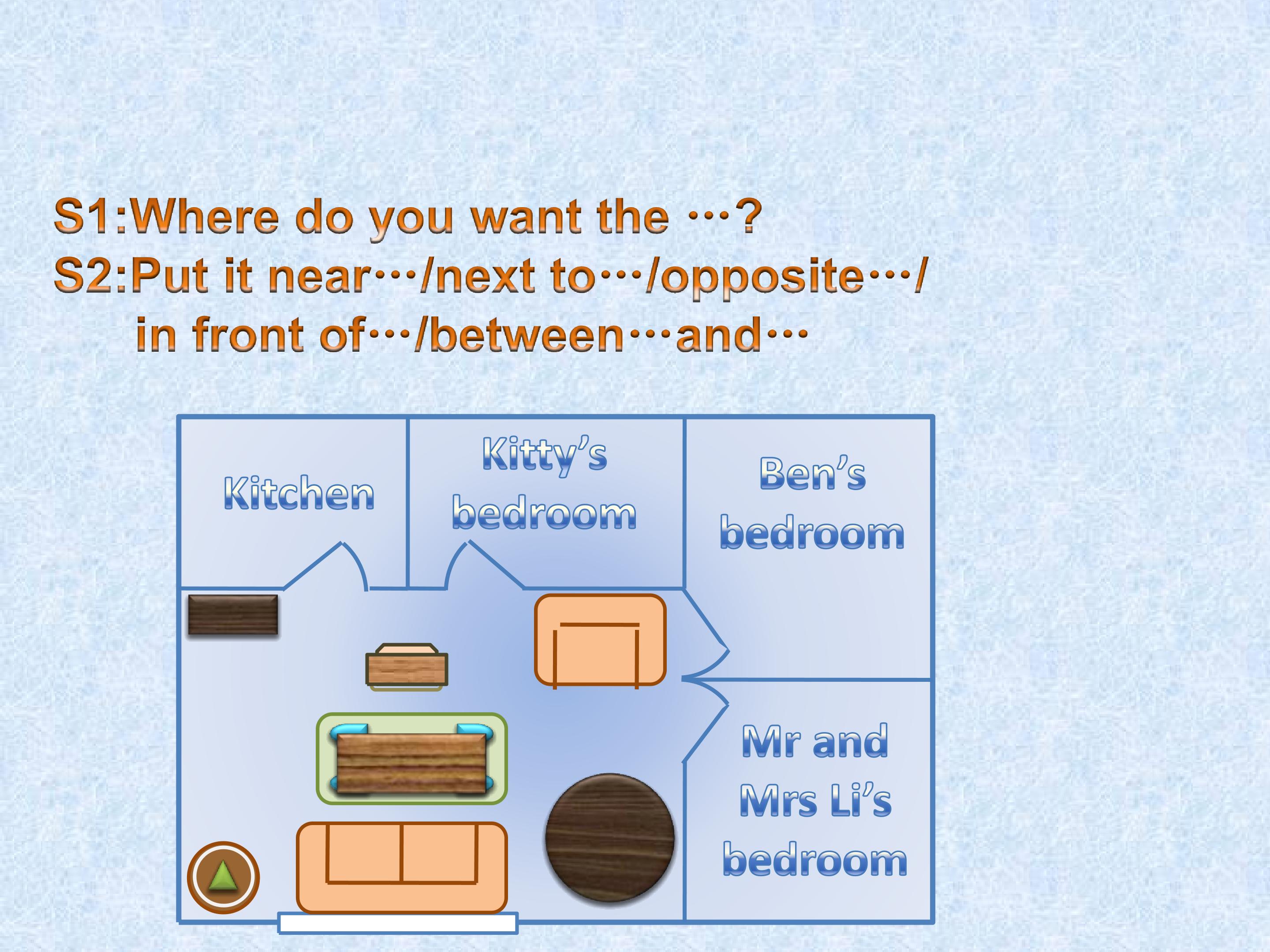 S1:Where do you want the …?
S2:Put it near…/next to…/opposite…/ in front of…/between…and…

Kitchen

Kitty's bedroom

Ben's bedroom

Mr and Mrs Li's bedroom